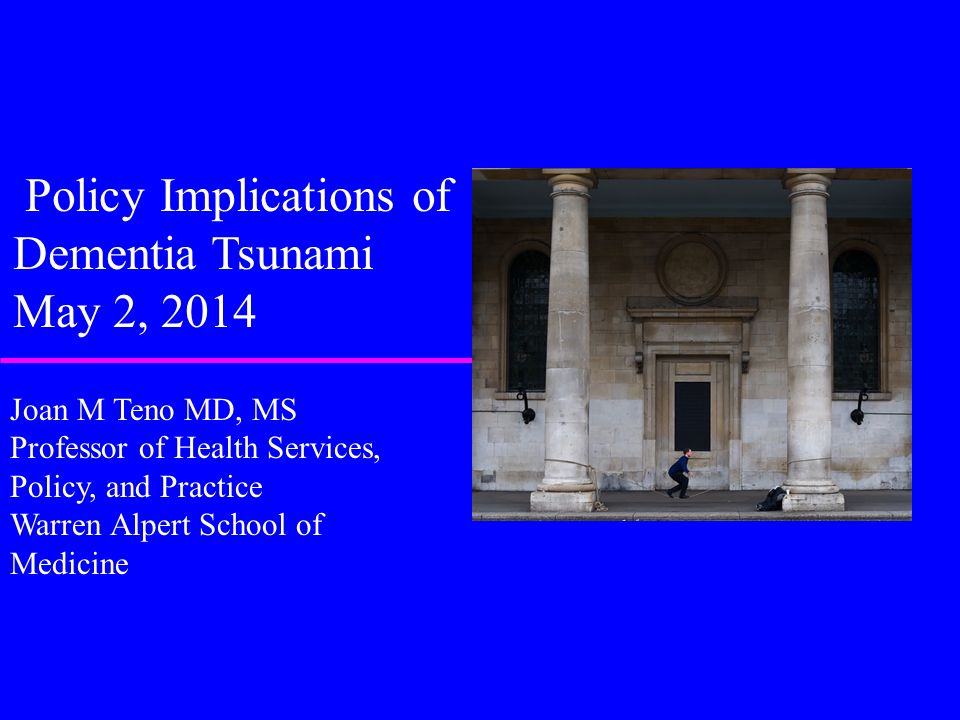 Policy Implications of Dementia Tsunami
May 2, 2014

Joan M Teno MD, MS
Professor of Health Services, Policy, and Practice
Warren Alpert School of Medicine